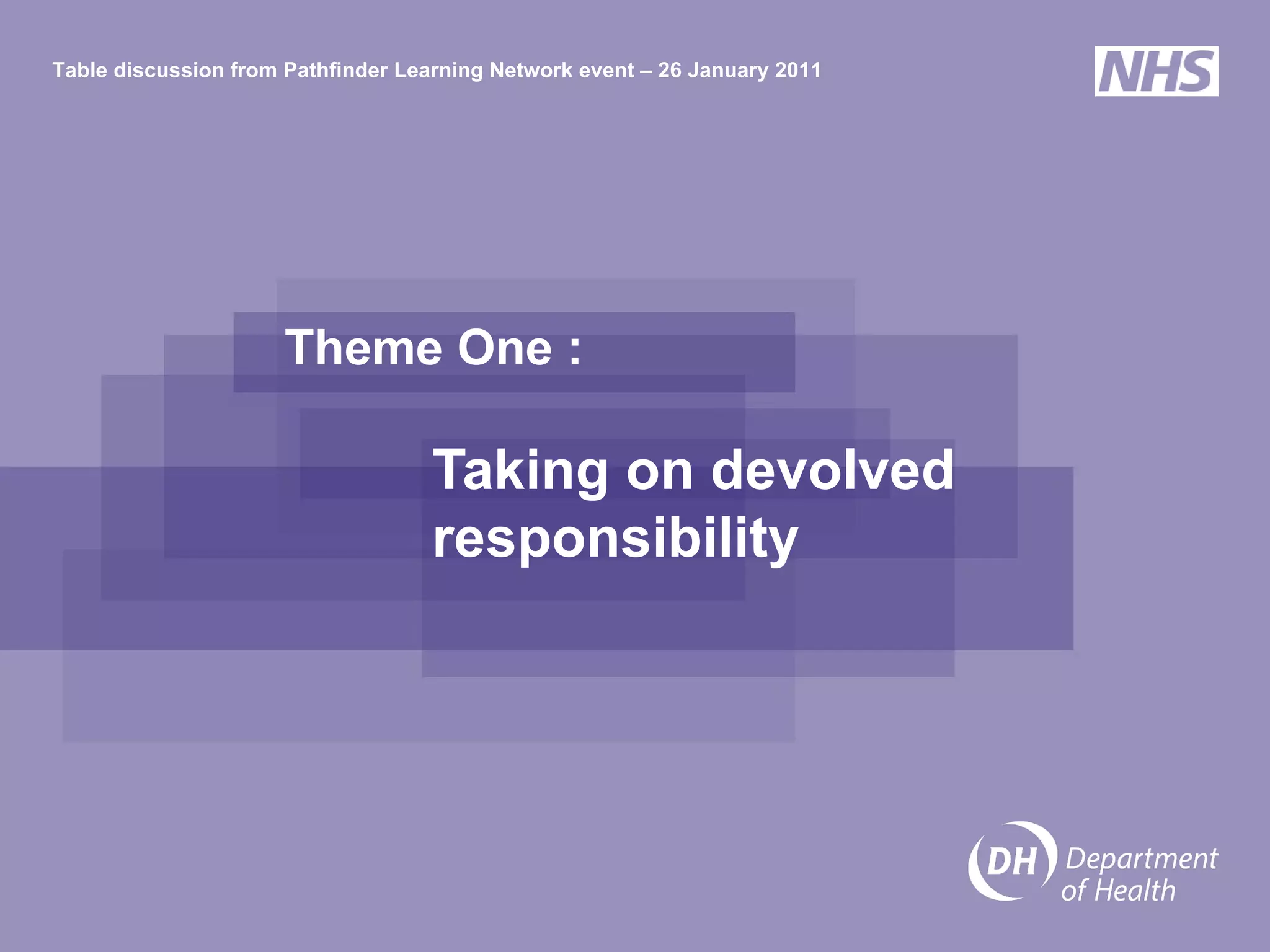 Table discussion from Pathfinder Learning Network event – 26 January 2011

NHS

Theme One :

Taking on devolved responsibility

DH Department of Health